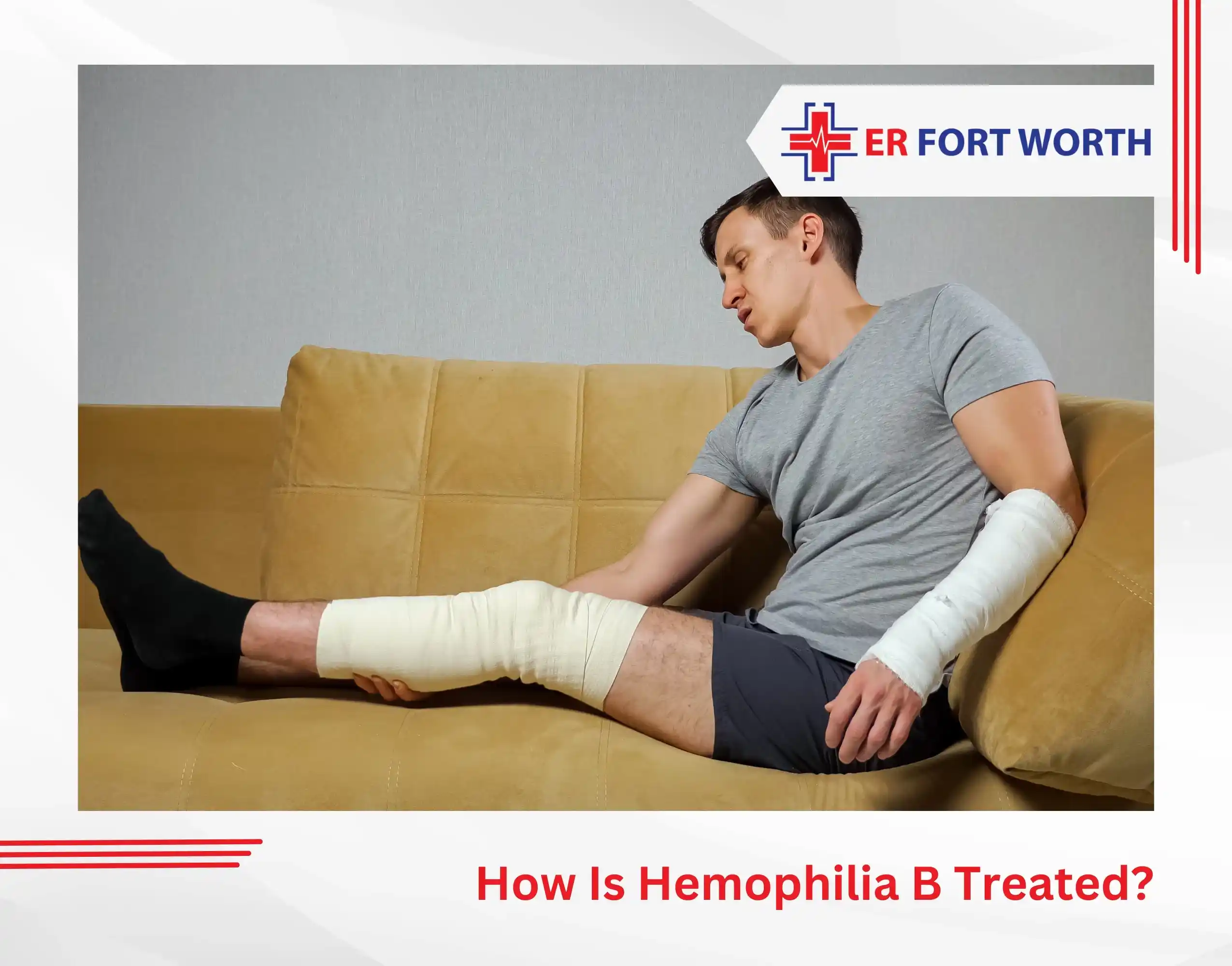 ER FORT WORTH

How Is Hemophilia B Treated?